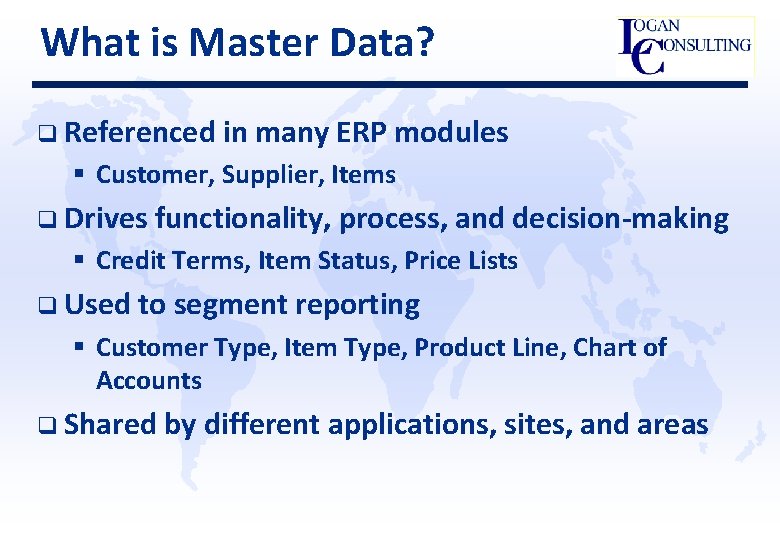 What is Master Data?

LOGAN CONSULTING

❑ Referenced in many ERP modules
▪ Customer, Supplier, Items

❑ Drives functionality, process, and decision-making
▪ Credit Terms, Item Status, Price Lists

❑ Used to segment reporting
▪ Customer Type, Item Type, Product Line, Chart of Accounts

❑ Shared by different applications, sites, and areas